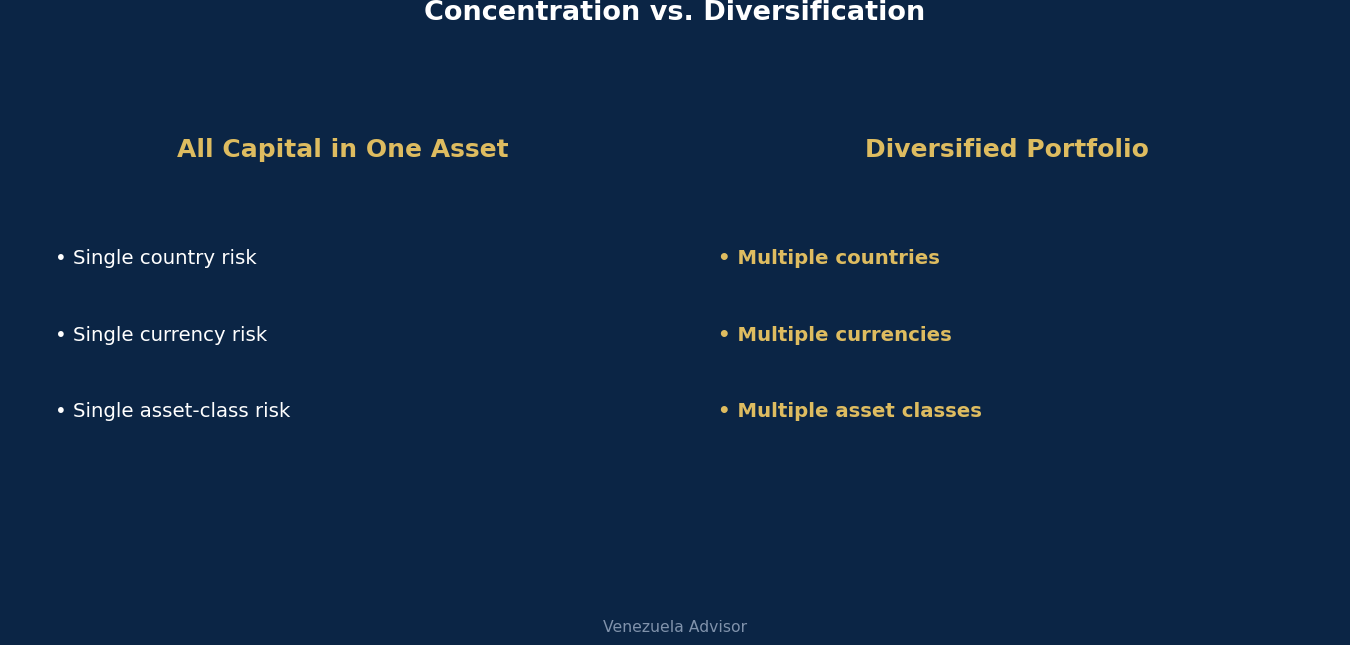 Concentration vs. Diversification

All Capital in One Asset

• Single country risk

• Single currency risk

• Single asset-class risk

Diversified Portfolio

• Multiple countries

• Multiple currencies

• Multiple asset classes

Venezuela Advisor